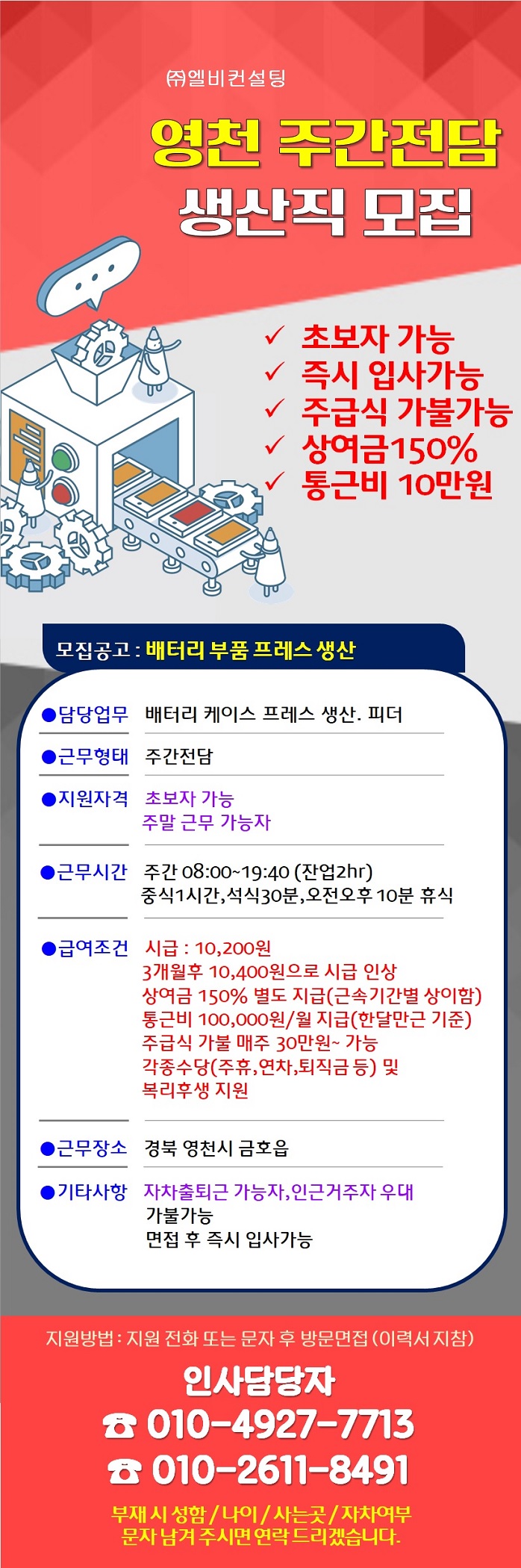 ㈜엘비컨설팅

영천 주간전담
생산직 모집

✓ 초보자 가능
✓ 즉시 입사가능
✓ 주급식 가불가능
✓ 상여금150%
✓ 통근비 10만원

모집공고 : 배터리 부품 프레스 생산

●담당업무 배터리 케이스 프레스 생산. 피더

●근무형태 주간전담

●지원자격 초보자 가능
주말 근무 가능자

●근무시간 주간 08:00~19:40 (잔업2hr)
중식1시간,석식30분,오전오후 10분 휴식

●급여조건 시급 : 10,200원
3개월후 10,400원으로 시급 인상
상여금 150% 별도 지급(근속기간별 상이함)
통근비 100,000원/월 지급(한달만근 기준)
주급식 가불 매주 30만원~ 가능
각종수당(주휴,연차,퇴직금 등) 및
복리후생 지원

●근무장소 경북 영천시 금호읍

●기타사항 자차출퇴근 가능자,인근거주자 우대
가불가능
면접 후 즉시 입사가능

지원방법 : 지원 전화 또는 문자 후 방문면접 (이력서 지참)

인사담당자
☎ 010-4927-7713
☎ 010-2611-8491

부재 시 성함 / 나이 / 사는곳 / 자차여부
문자 남겨 주시면 연락 드리겠습니다.